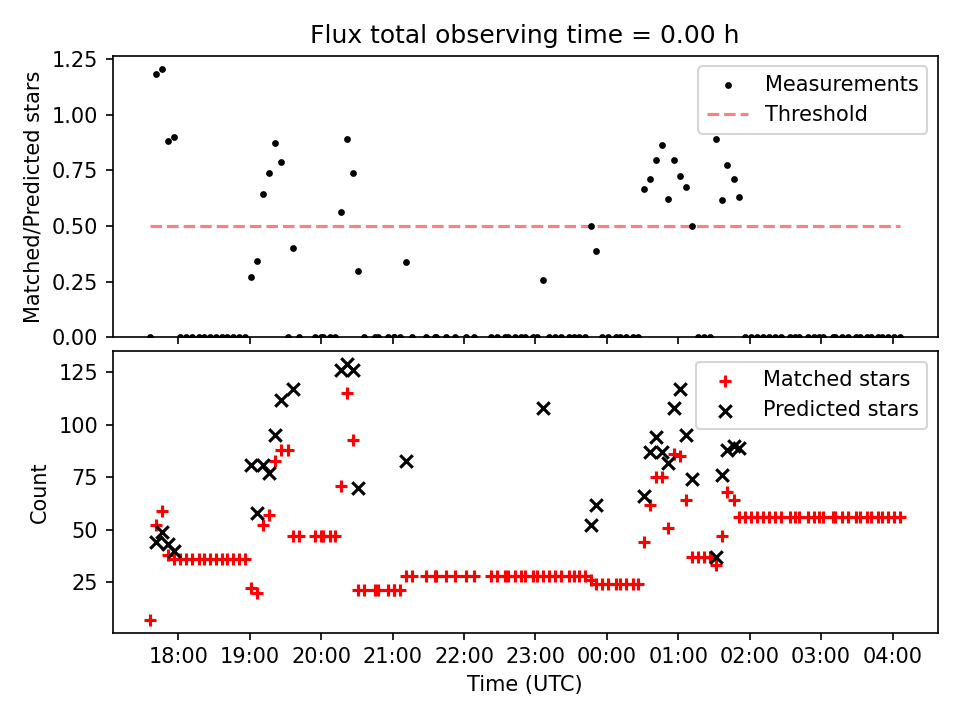 Flux total observing time = 0.00 h

Matched/Predicted stars

1.25
1.00
0.75
0.50
0.25
0.00

Measurements
Threshold

Count

125
100
75
50
25

Matched stars
Predicted stars

18:00 19:00 20:00 21:00 22:00 23:00 00:00 01:00 02:00 03:00 04:00

Time (UTC)